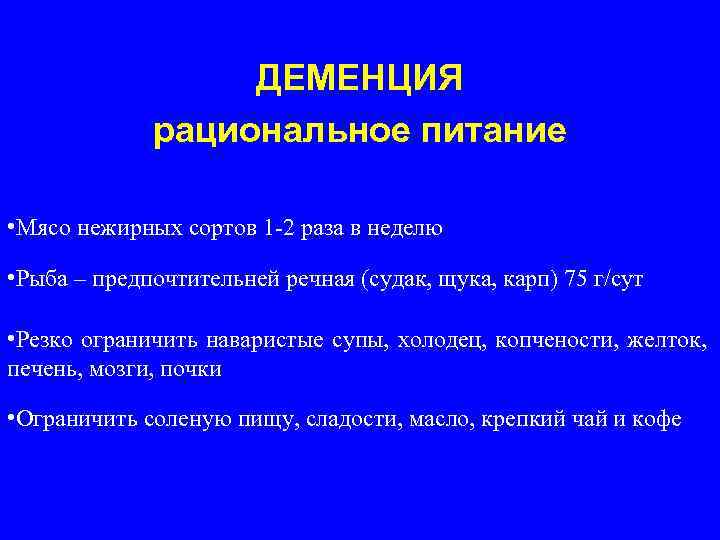 ДЕМЕНЦИЯ
рациональное питание

•Мясо нежирных сортов 1-2 раза в неделю

•Рыба – предпочтительней речная (судак, щука, карп) 75 г/сут

•Резко ограничить наваристые супы, холодец, копчености, желток, печень, мозги, почки

•Ограничить соленую пищу, сладости, масло, крепкий чай и кофе